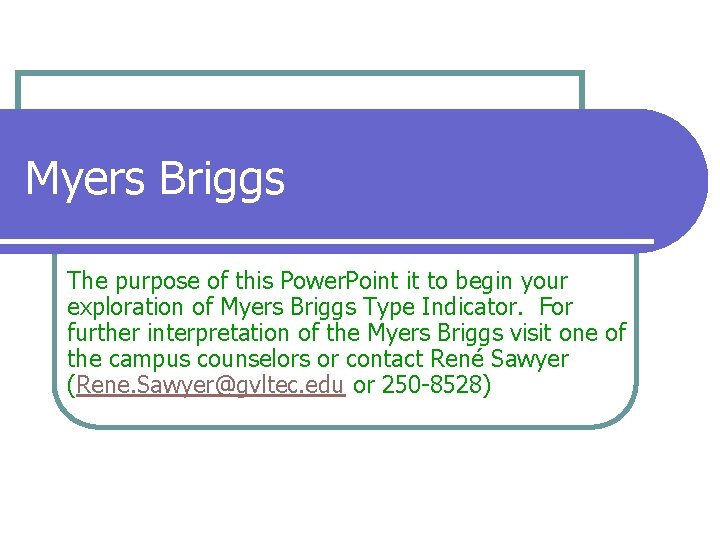 Myers Briggs

The purpose of this PowerPoint it to begin your exploration of Myers Briggs Type Indicator. For further interpretation of the Myers Briggs visit one of the campus counselors or contact René Sawyer (Rene.Sawyer@gvltec.edu or 250-8528)